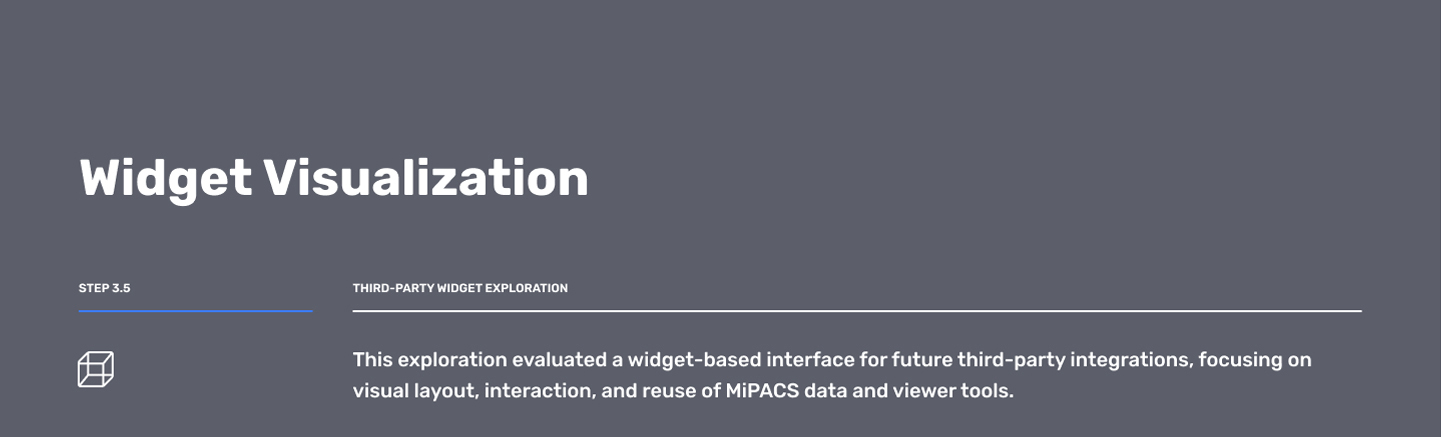 Widget Visualization

STEP 3.5

THIRD-PARTY WIDGET EXPLORATION

This exploration evaluated a widget-based interface for future third-party integrations, focusing on visual layout, interaction, and reuse of MiPACS data and viewer tools.